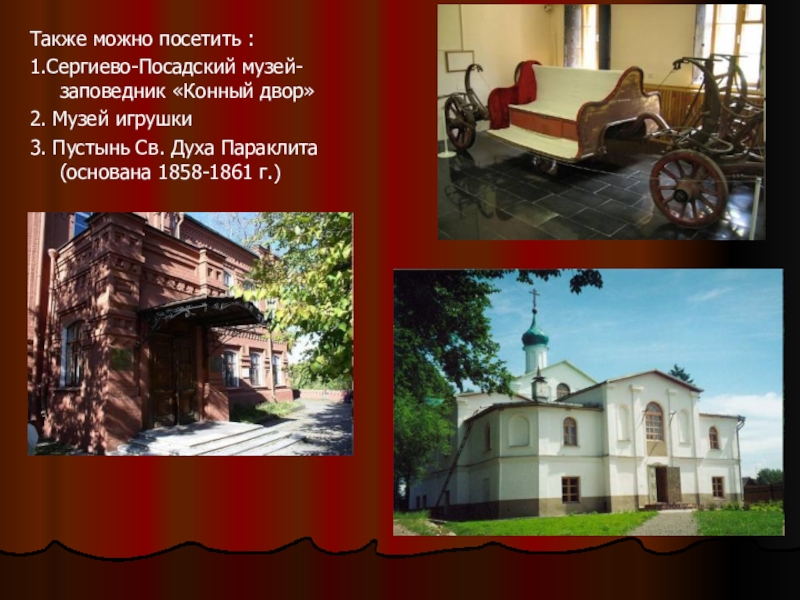 Также можно посетить :
1.Сергиево-Посадский музей-заповедник «Конный двор»
2. Музей игрушки
3. Пустынь Св. Духа Параклита (основана 1858-1861 г.)